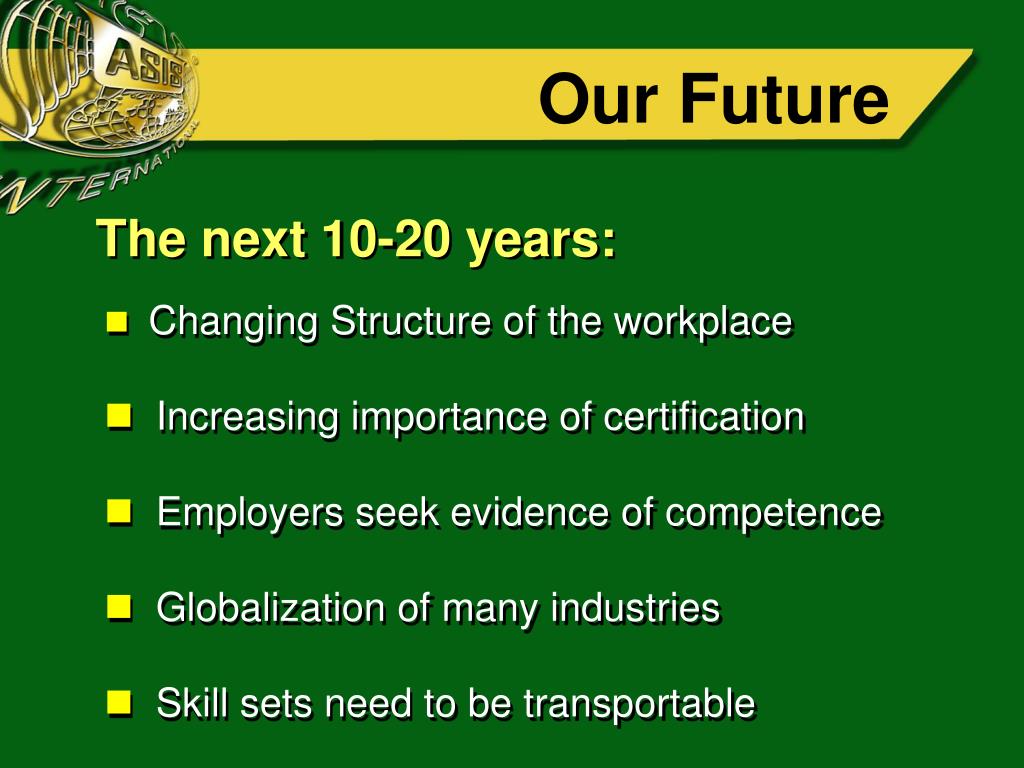 ASIS

INTERNATIONAL

Our Future

The next 10-20 years:

- Changing Structure of the workplace
- Increasing importance of certification
- Employers seek evidence of competence
- Globalization of many industries
- Skill sets need to be transportable